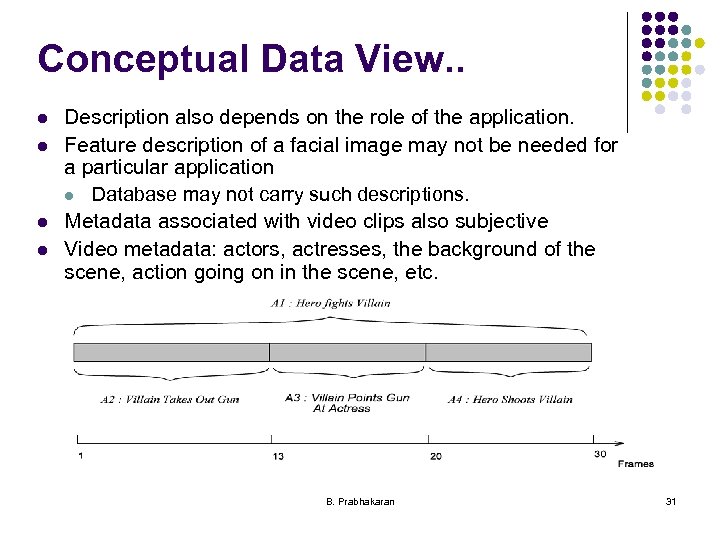 Conceptual Data View..

- Description also depends on the role of the application.
- Feature description of a facial image may not be needed for a particular application
  - Database may not carry such descriptions.
- Metadata associated with video clips also subjective
- Video metadata: actors, actresses, the background of the scene, action going on in the scene, etc.

A1 : Hero fights Villain

A2 : Villain Takes Out Gun

A3 : Villain Points Gun At Actress

A4 : Hero Shoots Villain

1

13

20

30

Frames

B. Prabhakaran

31